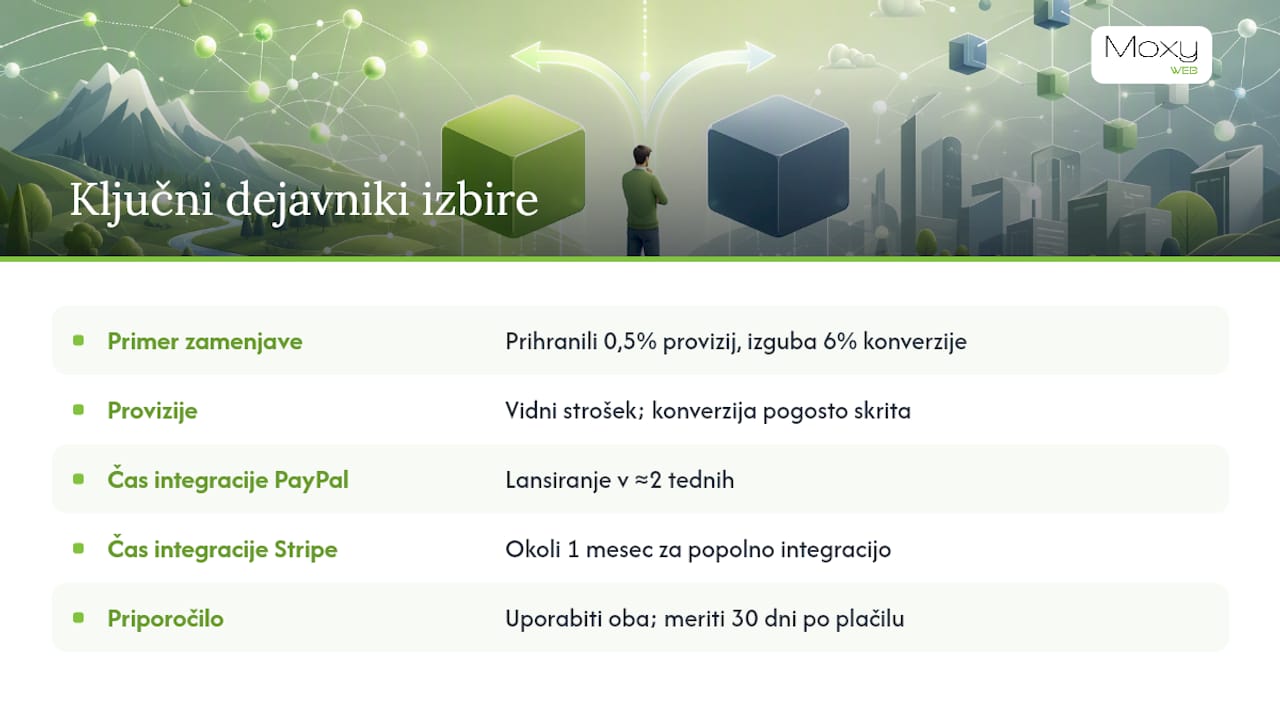 Moxy
WEB

Ključni dejavniki izbire

| | |
|---|---|
| Primer zamenjave | Prihranili 0,5% provizij, izguba 6% konverzije |
| Provizije | Vidni strošek; konverzija pogosto skrita |
| Čas integracije PayPal | Lansiranje v ≈2 tednih |
| Čas integracije Stripe | Okoli 1 mesec za popolno integracijo |
| Priporočilo | Uporabiti oba; meriti 30 dni po plačilu |